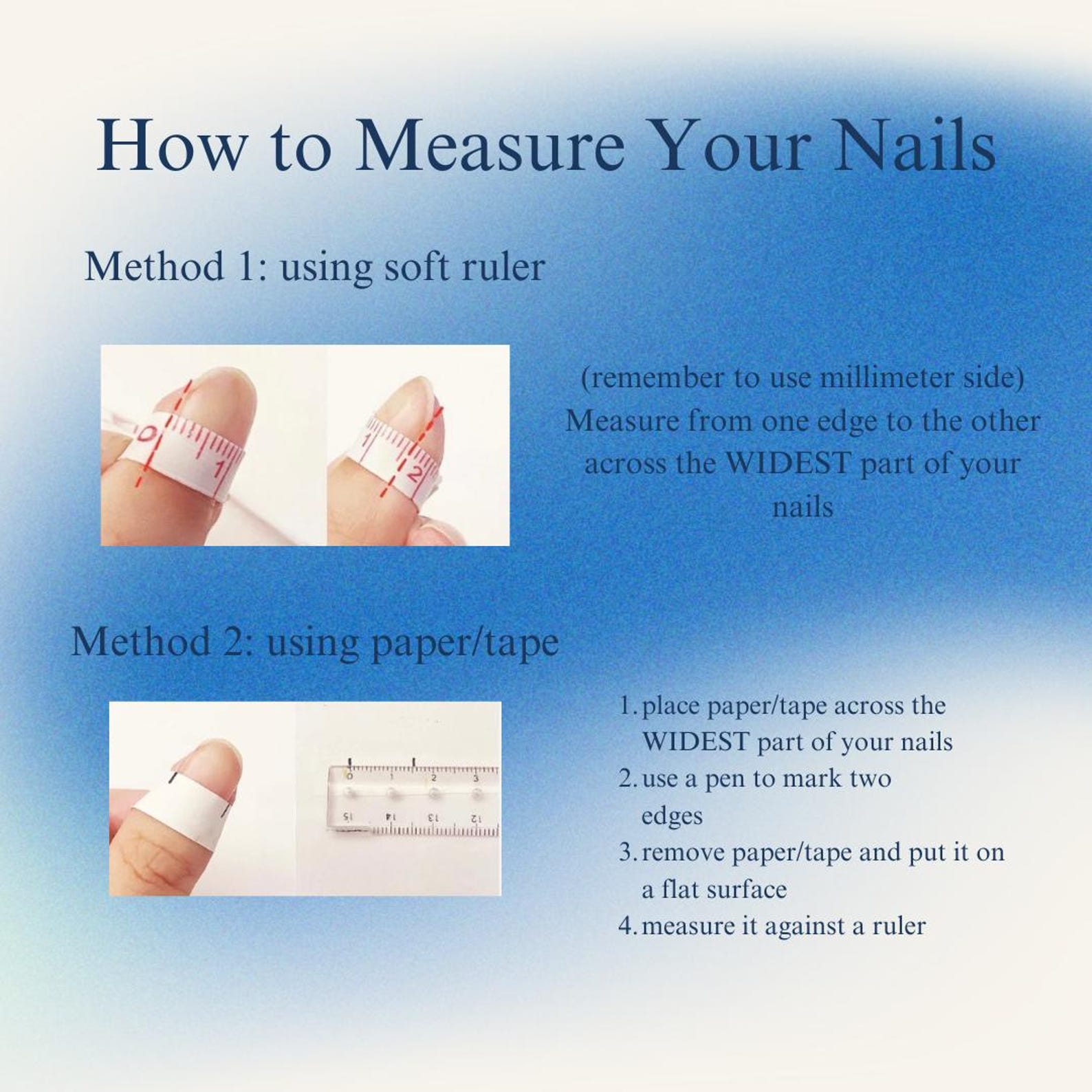 How to Measure Your Nails

Method 1: using soft ruler

0 1 1 2

(remember to use millimeter side)
Measure from one edge to the other across the WIDEST part of your nails

Method 2: using paper/tape

0 1 2 3
15 14 13 12

1. place paper/tape across the WIDEST part of your nails
2. use a pen to mark two edges
3. remove paper/tape and put it on a flat surface
4. measure it against a ruler